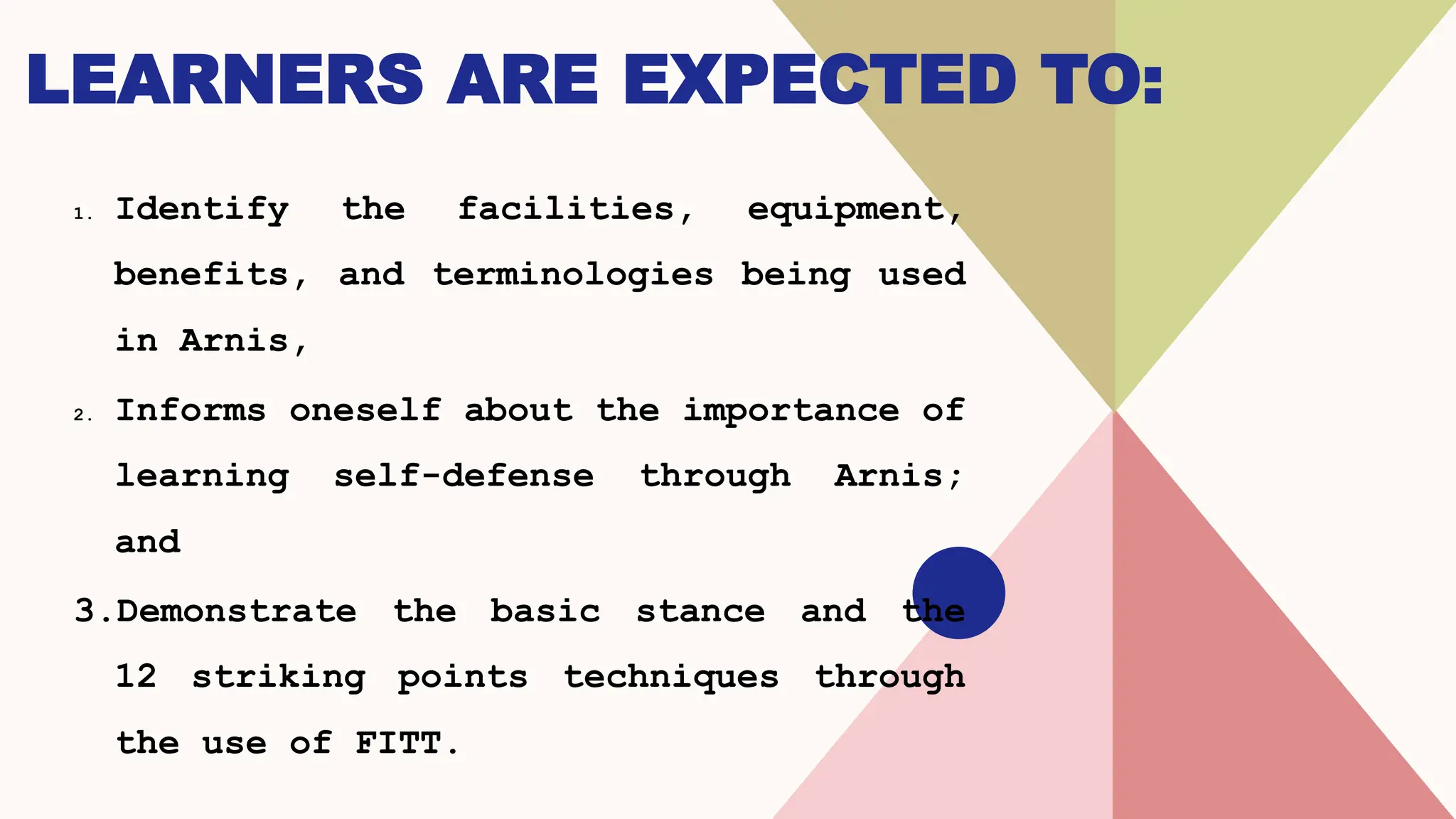 LEARNERS ARE EXPECTED TO:

1. Identify the facilities, equipment, benefits, and terminologies being used in Arnis,

2. Informs oneself about the importance of learning self-defense through Arnis; and

3. Demonstrate the basic stance and the 12 striking points techniques through the use of FITT.